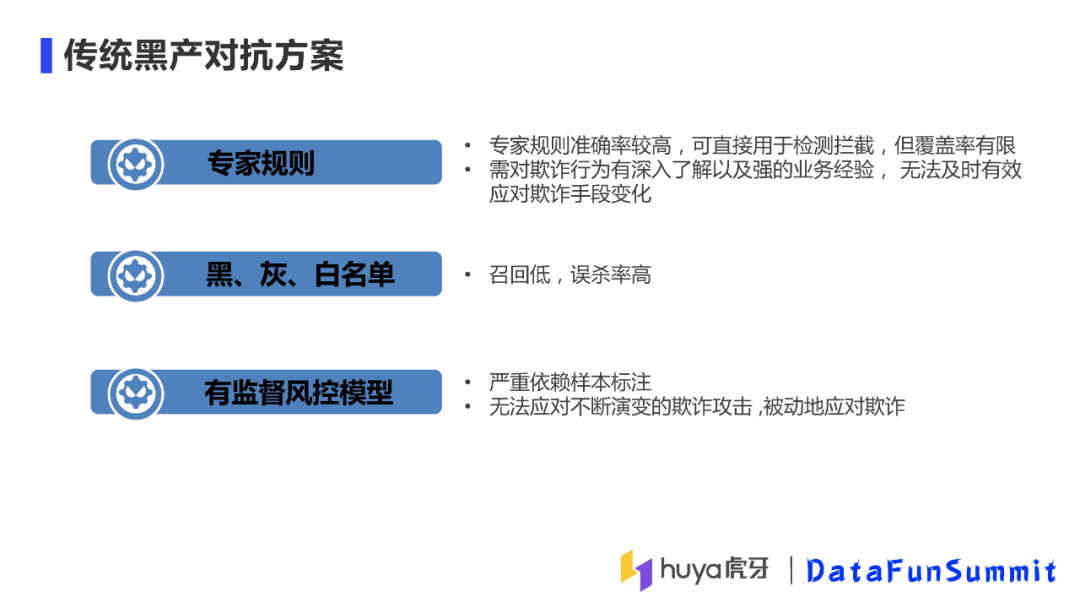 传统黑产对抗方案

专家规则

• 专家规则准确率较高，可直接用于检测拦截，但覆盖率有限
• 需对欺诈行为有深入了解以及强的业务经验， 无法及时有效应对欺诈手段变化

黑、灰、白名单

• 召回低，误杀率高

有监督风控模型

• 严重依赖样本标注
• 无法应对不断演变的欺诈攻击 ,被动地应对欺诈

huya虎牙 | DataFunSummit